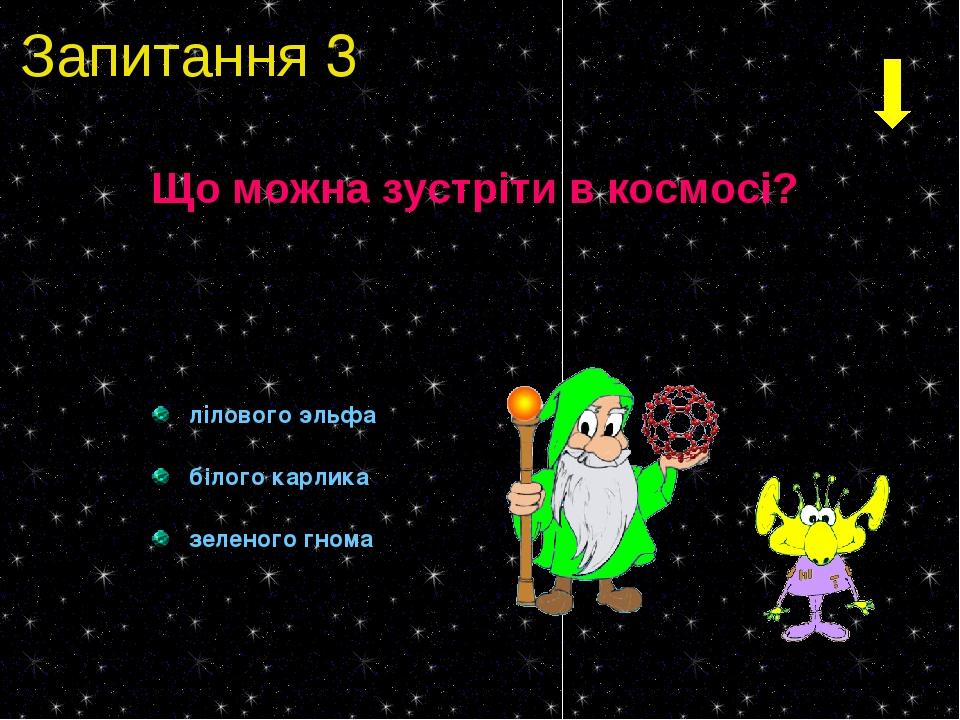 Запитання 3

Що можна зустріти в космосі?

лілового эльфа

білого карлика

зеленого гнома